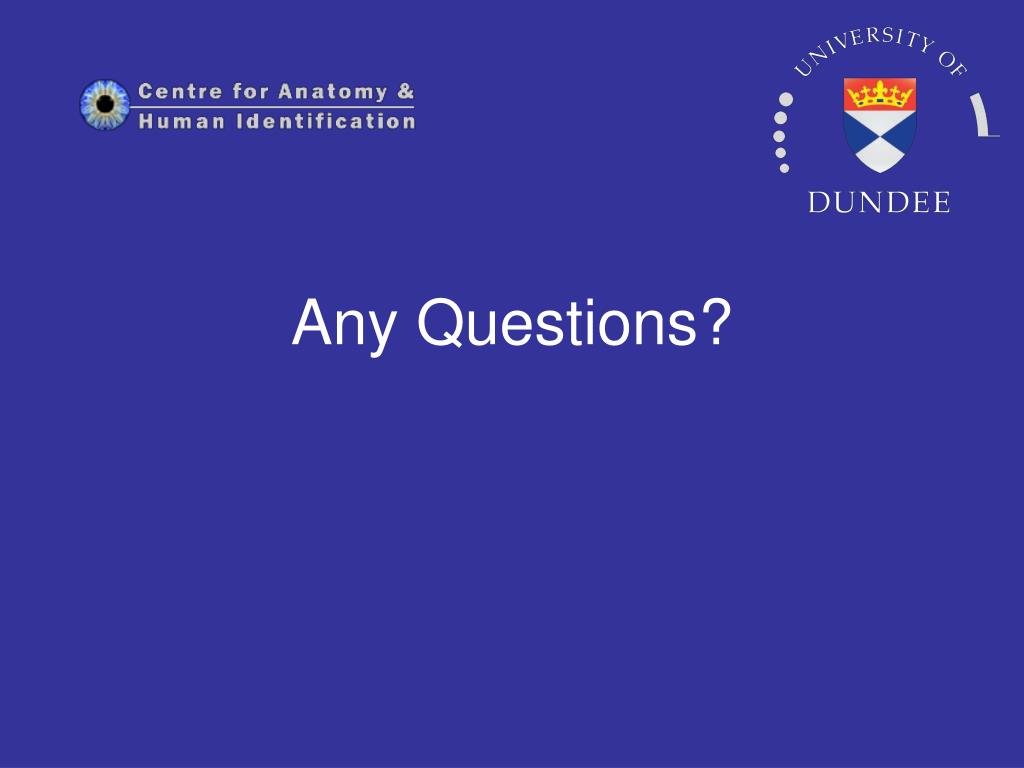 Centre for Anatomy &
Human Identification

UNIVERSITY OF
DUNDEE

Any Questions?